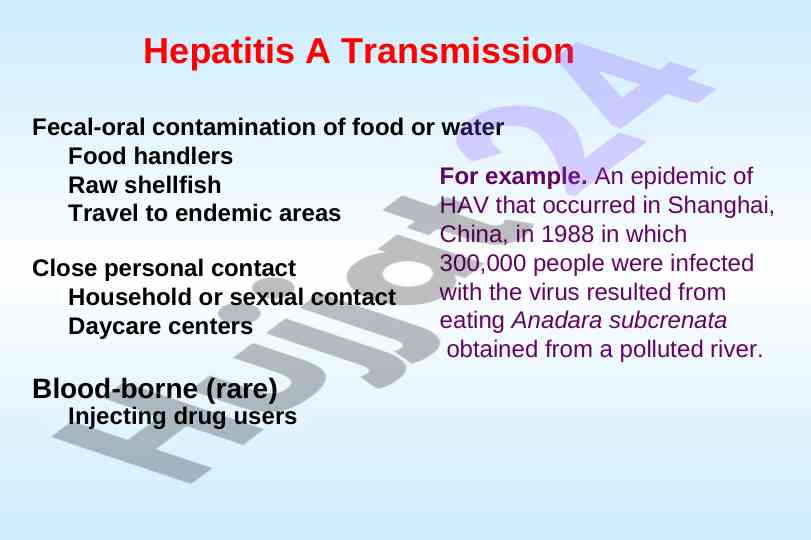 Hepatitis A Transmission

Fecal-oral contamination of food or water
Food handlers
Raw shellfish
Travel to endemic areas

Close personal contact
Household or sexual contact
Daycare centers

Blood-borne (rare)
Injecting drug users

For example. An epidemic of HAV that occurred in Shanghai, China, in 1988 in which 300,000 people were infected with the virus resulted from eating Anadara subcrenata obtained from a polluted river.

Hujjat24